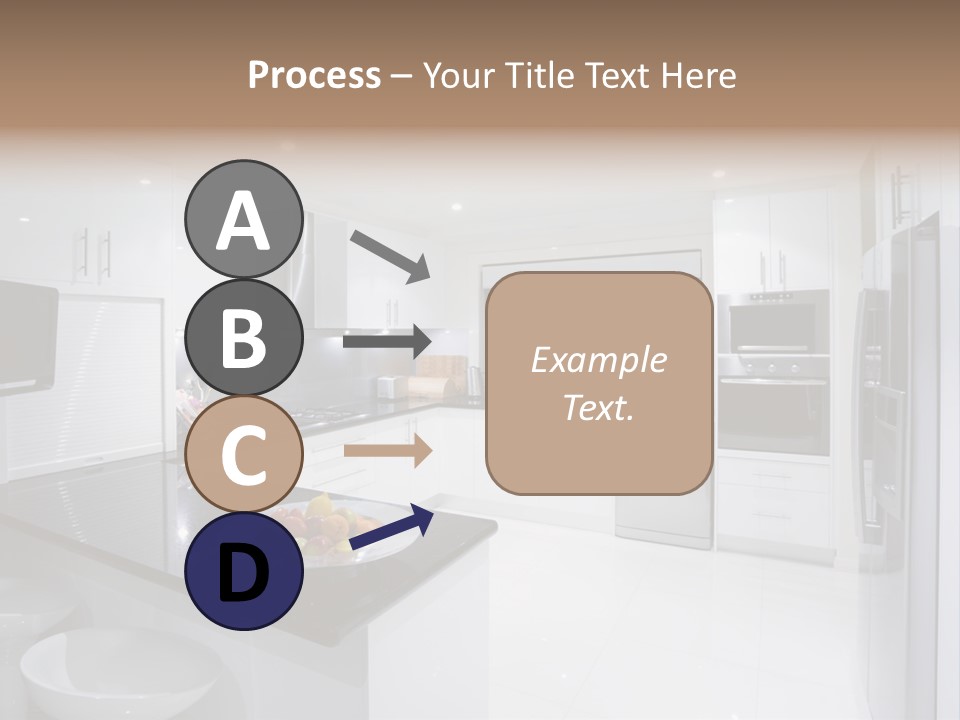 Process – Your Title Text Here

A

B

C

D

Example Text.